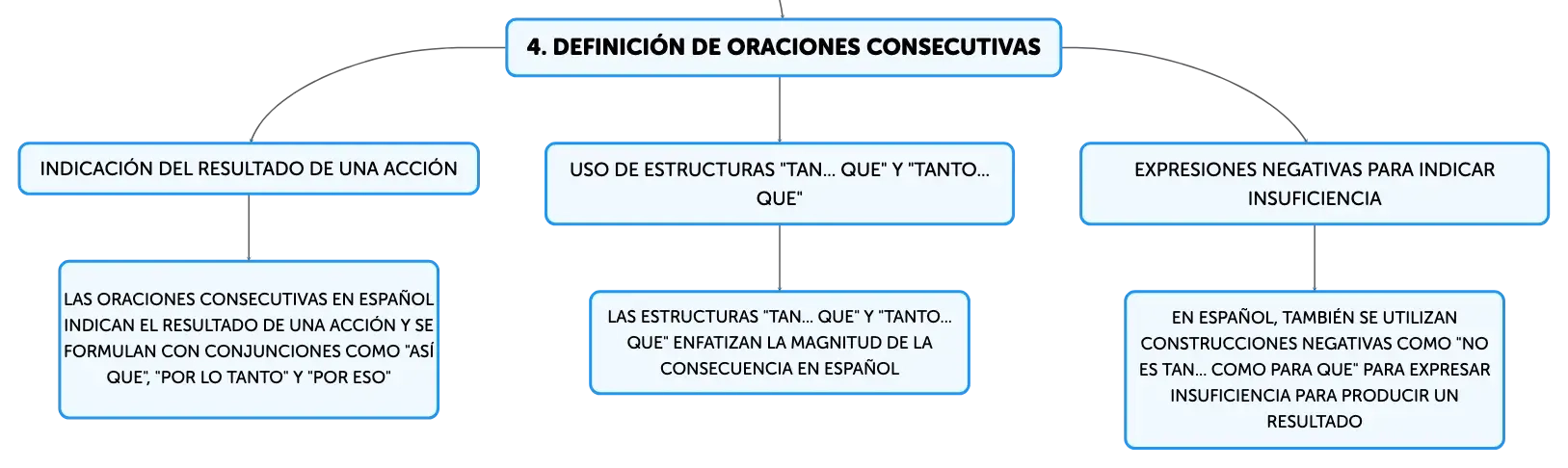 4. DEFINICIÓN DE ORACIONES CONSECUTIVAS

INDICACIÓN DEL RESULTADO DE UNA ACCIÓN

LAS ORACIONES CONSECUTIVAS EN ESPAÑOL INDICAN EL RESULTADO DE UNA ACCIÓN Y SE FORMULAN CON CONJUNCIONES COMO "ASÍ QUE", "POR LO TANTO" Y "POR ESO"

USO DE ESTRUCTURAS "TAN... QUE" Y "TANTO... QUE"

LAS ESTRUCTURAS "TAN... QUE" Y "TANTO... QUE" ENFATIZAN LA MAGNITUD DE LA CONSECUENCIA EN ESPAÑOL

EXPRESIONES NEGATIVAS PARA INDICAR INSUFICIENCIA

EN ESPAÑOL, TAMBIÉN SE UTILIZAN CONSTRUCCIONES NEGATIVAS COMO "NO ES TAN... COMO PARA QUE" PARA EXPRESAR INSUFICIENCIA PARA PRODUCIR UN RESULTADO